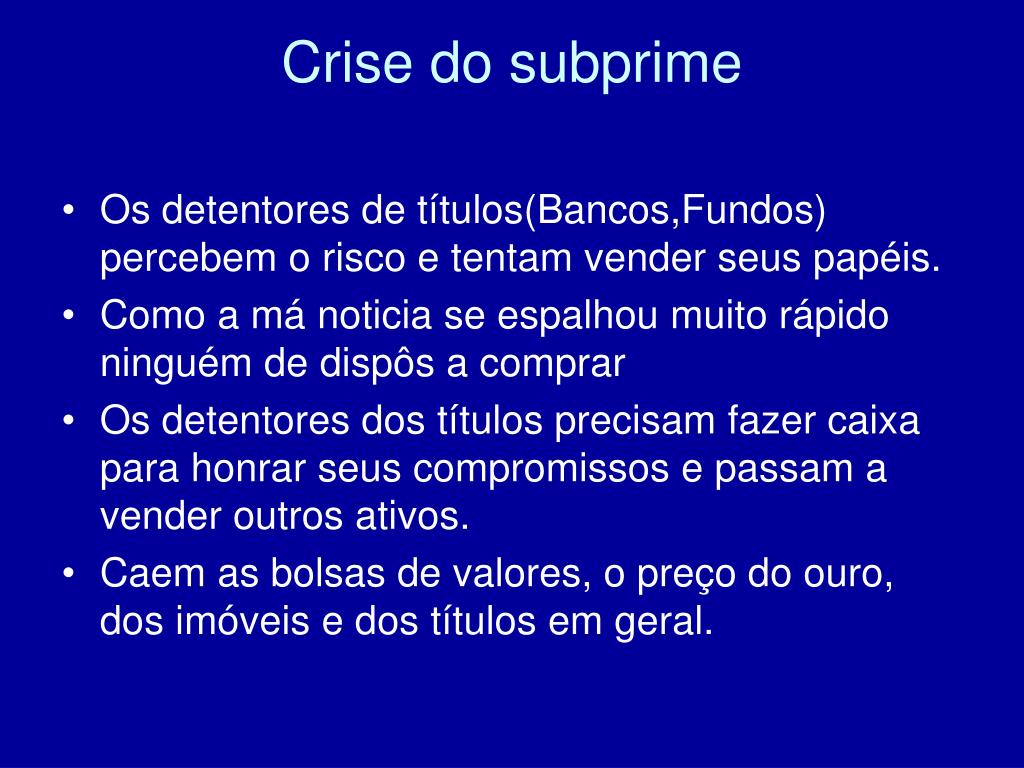 Crise do subprime

• Os detentores de títulos(Bancos,Fundos) percebem o risco e tentam vender seus papéis.
• Como a má noticia se espalhou muito rápido ninguém de dispôs a comprar
• Os detentores dos títulos precisam fazer caixa para honrar seus compromissos e passam a vender outros ativos.
• Caem as bolsas de valores, o preço do ouro, dos imóveis e dos títulos em geral.